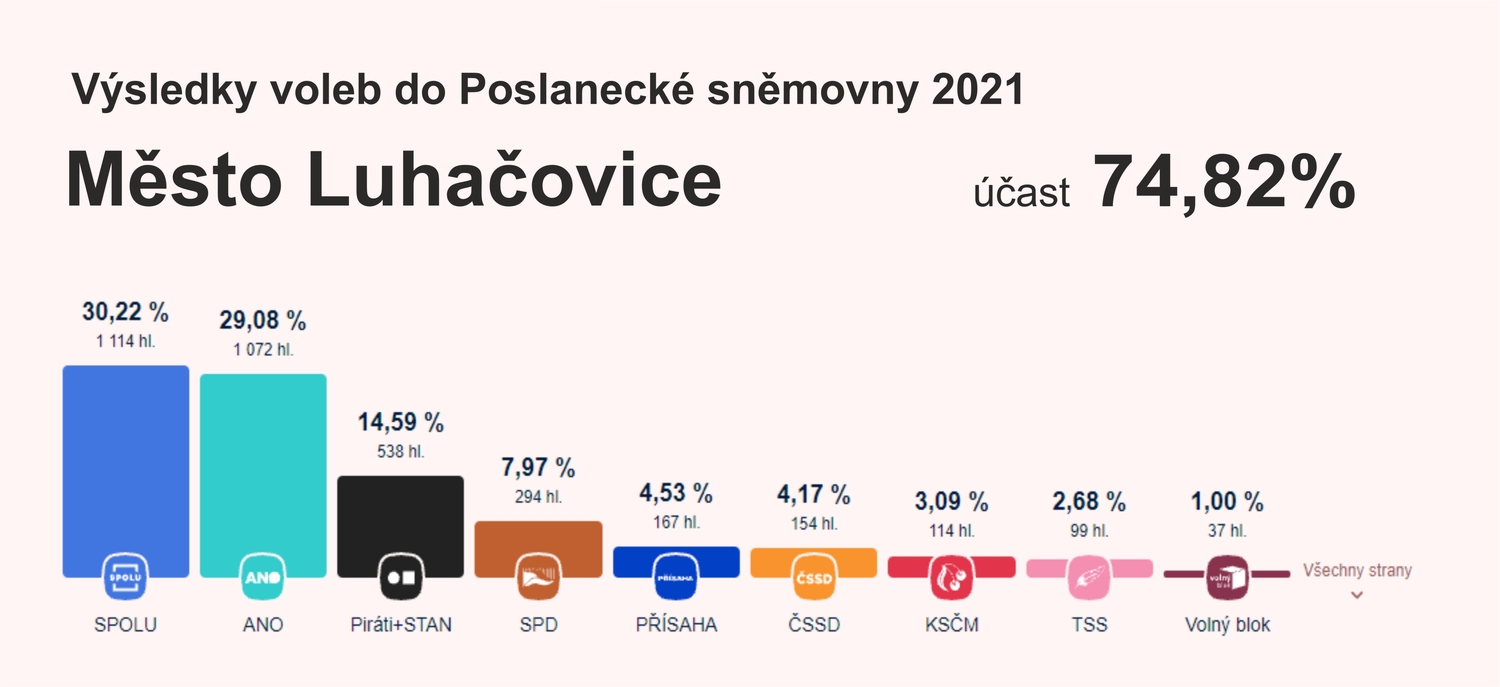 Výsledky voleb do Poslanecké sněmovny 2021

Město Luhačovice

účast 74,82%

30,22 %
1 114 hl.
SPOLU
SPOLU

29,08 %
1 072 hl.
ANO
ANO

14,59 %
538 hl.
Piráti+STAN

7,97 %
294 hl.
SPD

4,53 %
167 hl.
PŘÍSAHA
PŘÍSAHA

4,17 %
154 hl.
ČSSD
ČSSD

3,09 %
114 hl.
KSČM

2,68 %
99 hl.
TSS

1,00 %
37 hl.
volný blok
Volný blok

Všechny strany